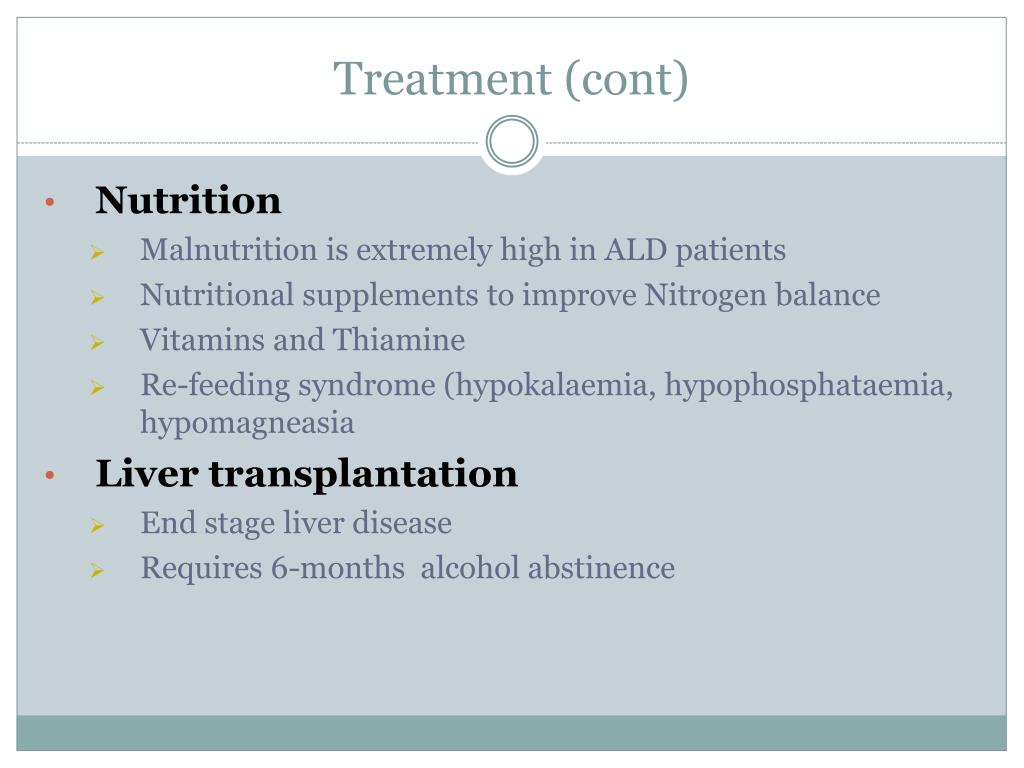 Treatment (cont)

• Nutrition
  ➢ Malnutrition is extremely high in ALD patients
  ➢ Nutritional supplements to improve Nitrogen balance
  ➢ Vitamins and Thiamine
  ➢ Re-feeding syndrome (hypokalaemia, hypophosphataemia, hypomagneasia

• Liver transplantation
  ➢ End stage liver disease
  ➢ Requires 6-months alcohol abstinence